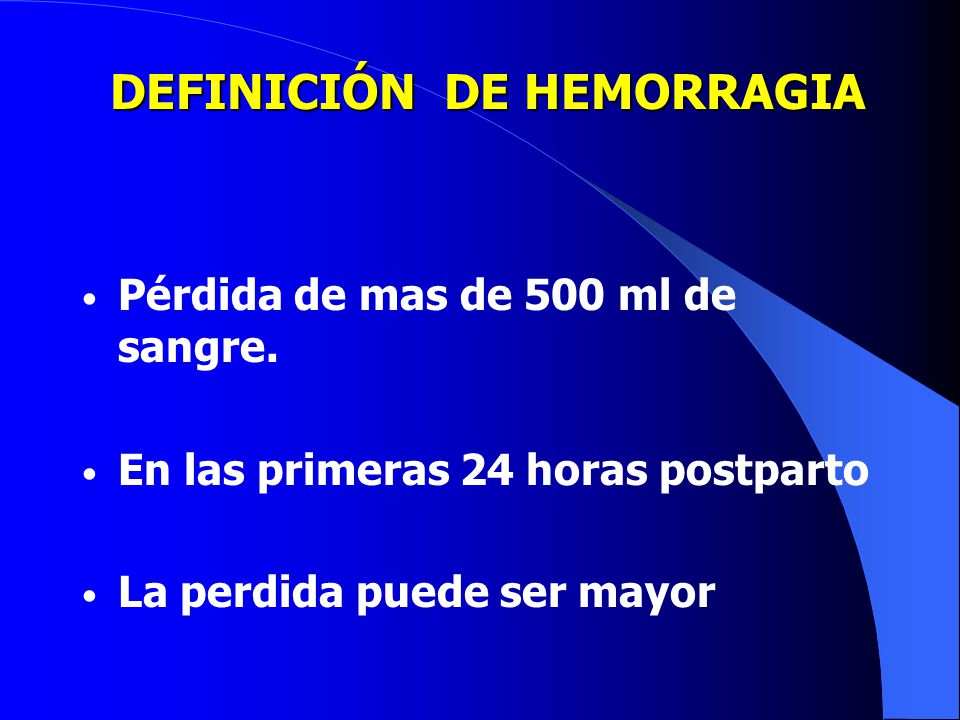 DEFINICIÓN DE HEMORRAGIA

• Pérdida de mas de 500 ml de sangre.

• En las primeras 24 horas postparto

• La perdida puede ser mayor